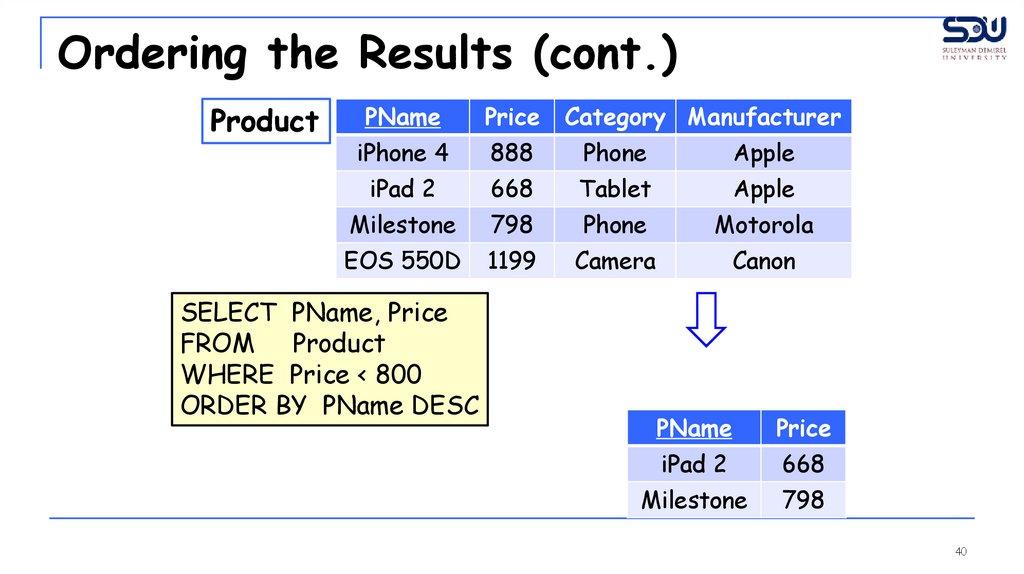 Ordering the Results (cont.)

SDU
SULEYMAN DEMIREL UNIVERSITY

Product

| PName | Price | Category | Manufacturer |
|---|---|---|---|
| iPhone 4 | 888 | Phone | Apple |
| iPad 2 | 668 | Tablet | Apple |
| Milestone | 798 | Phone | Motorola |
| EOS 550D | 1199 | Camera | Canon |

SELECT PName, Price
FROM Product
WHERE Price < 800
ORDER BY PName DESC

| PName | Price |
|---|---|
| iPad 2 | 668 |
| Milestone | 798 |

40